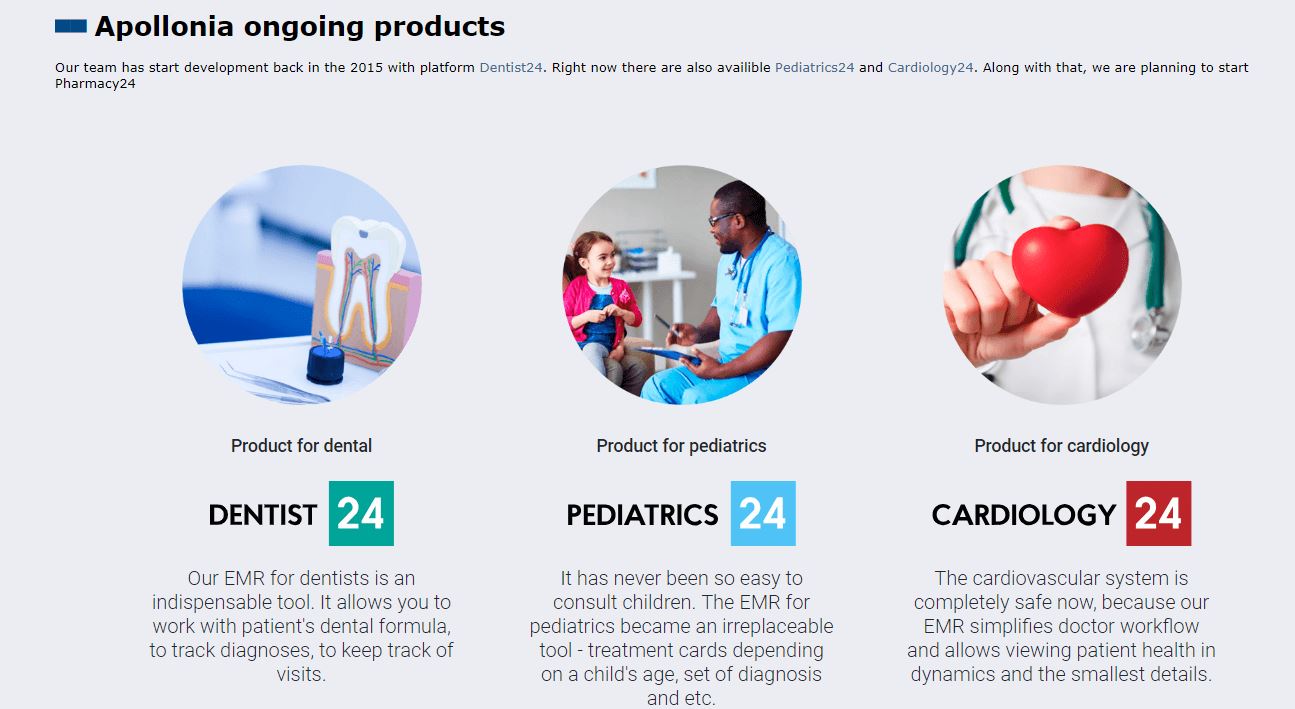 Apollonia ongoing products

Our team has start development back in the 2015 with platform Dentist24. Right now there are also availible Pediatrics24 and Cardiology24. Along with that, we are planning to start Pharmacy24

Product for dental

DENTIST 24

Our EMR for dentists is an indispensable tool. It allows you to work with patient's dental formula, to track diagnoses, to keep track of visits.

Product for pediatrics

PEDIATRICS 24

It has never been so easy to consult children. The EMR for pediatrics became an irreplaceable tool - treatment cards depending on a child's age, set of diagnosis and etc.

Product for cardiology

CARDIOLOGY 24

The cardiovascular system is completely safe now, because our EMR simplifies doctor workflow and allows viewing patient health in dynamics and the smallest details.